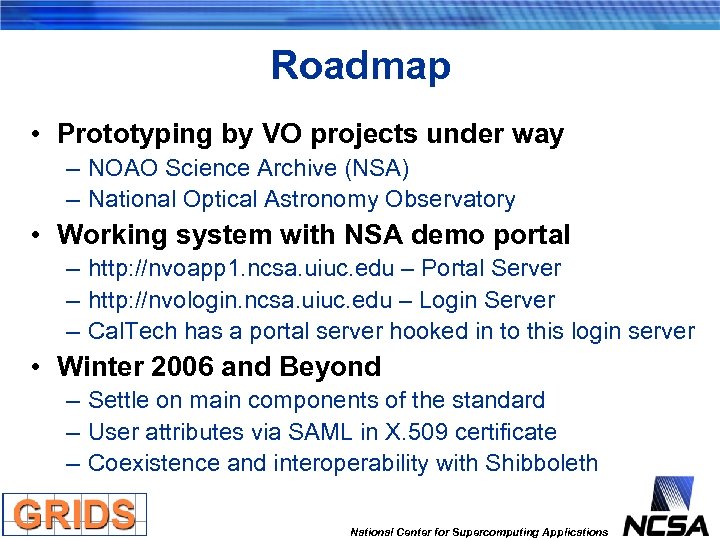 Roadmap

• Prototyping by VO projects under way
– NOAO Science Archive (NSA)
– National Optical Astronomy Observatory

• Working system with NSA demo portal
– http://nvoapp1.ncsa.uiuc.edu – Portal Server
– http://nvologin.ncsa.uiuc.edu – Login Server
– CalTech has a portal server hooked in to this login server

• Winter 2006 and Beyond
– Settle on main components of the standard
– User attributes via SAML in X.509 certificate
– Coexistence and interoperability with Shibboleth

GRIDS

National Center for Supercomputing Applications

NCSA